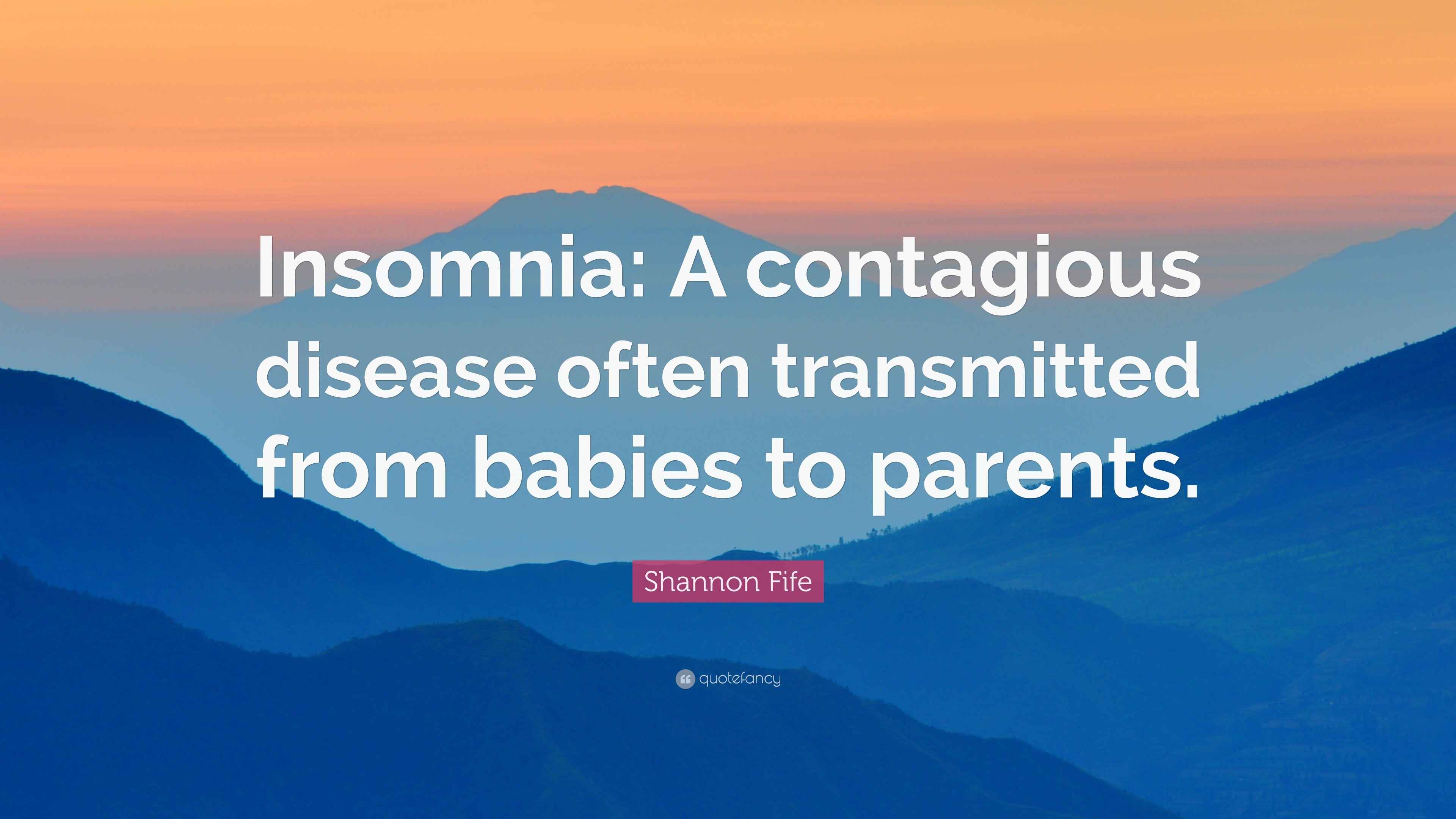 Insomnia: A contagious disease often transmitted from babies to parents.

Shannon Fife

quotefancy